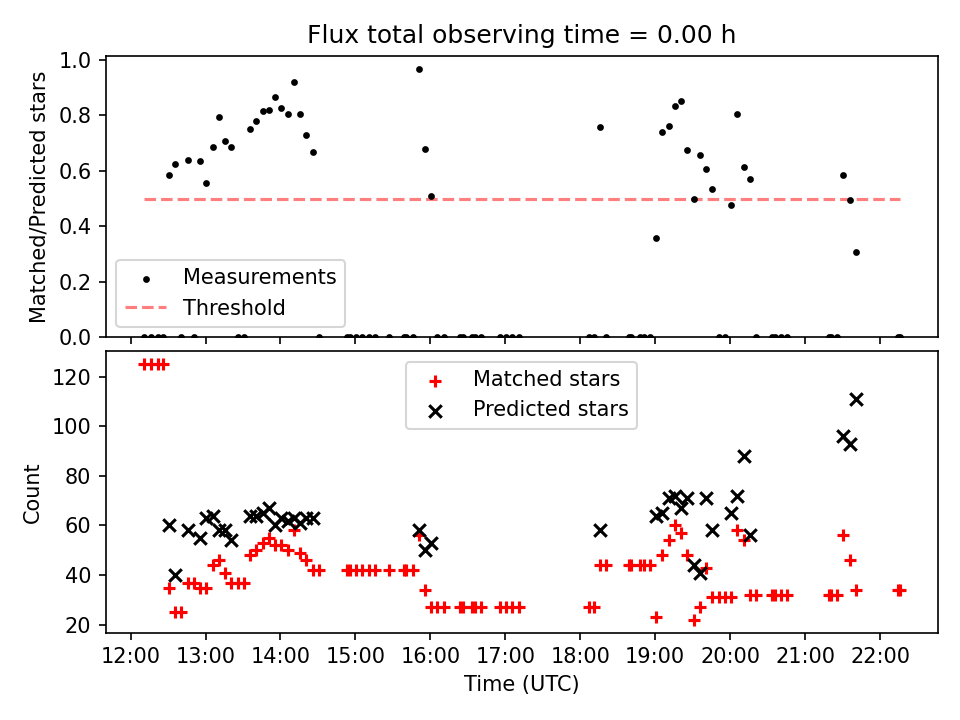 Flux total observing time = 0.00 h

Matched/Predicted stars

1.0
0.8
0.6
0.4
0.2
0.0

Measurements
Threshold

Count

120
100
80
60
40
20

Matched stars
Predicted stars

12:00 13:00 14:00 15:00 16:00 17:00 18:00 19:00 20:00 21:00 22:00

Time (UTC)